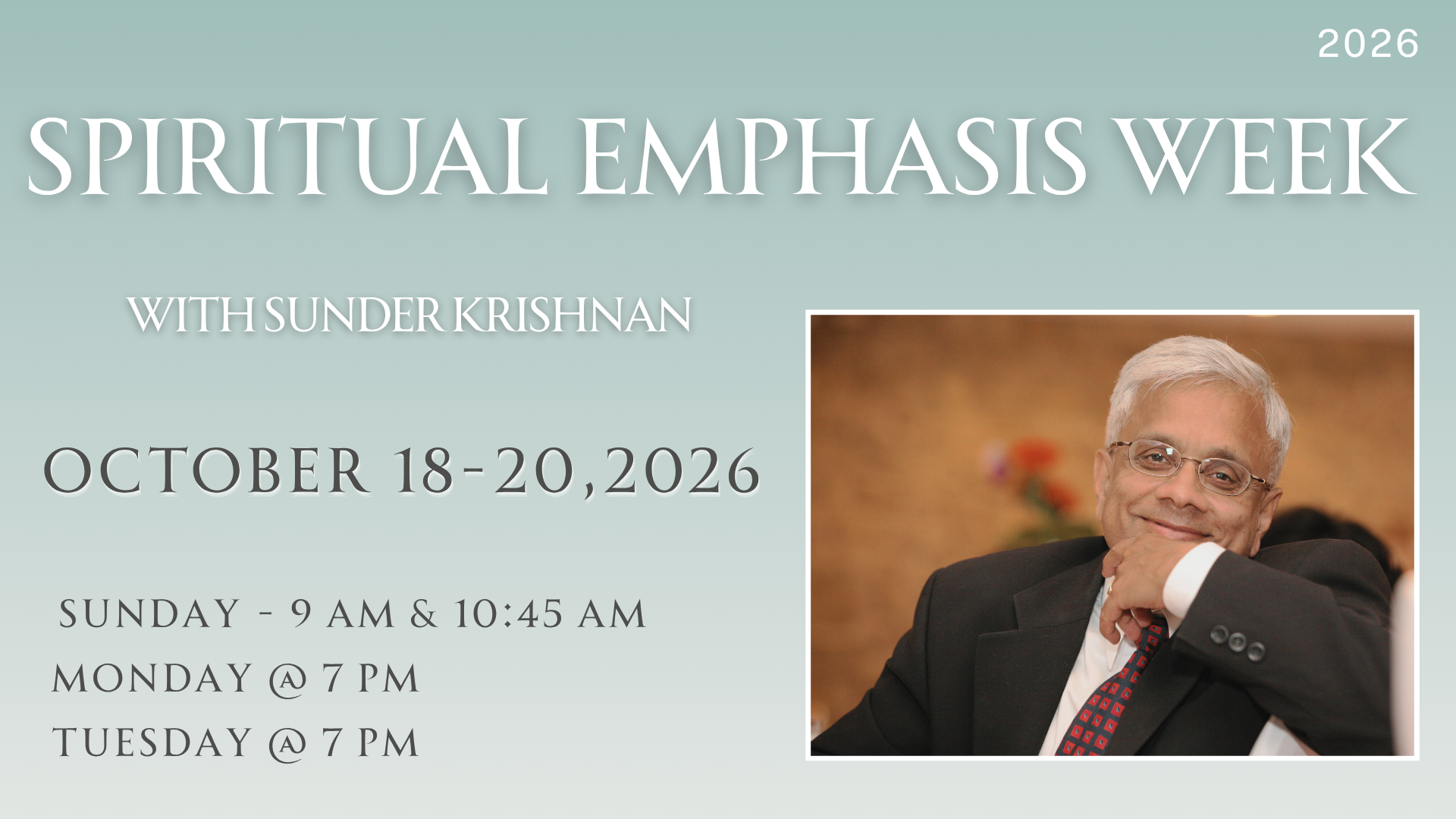 2026

SPIRITUAL EMPHASIS WEEK

WITH SUNDER KRISHNAN

OCTOBER 18-20,2026

SUNDAY - 9 AM & 10:45 AM
MONDAY @ 7 PM
TUESDAY @ 7 PM